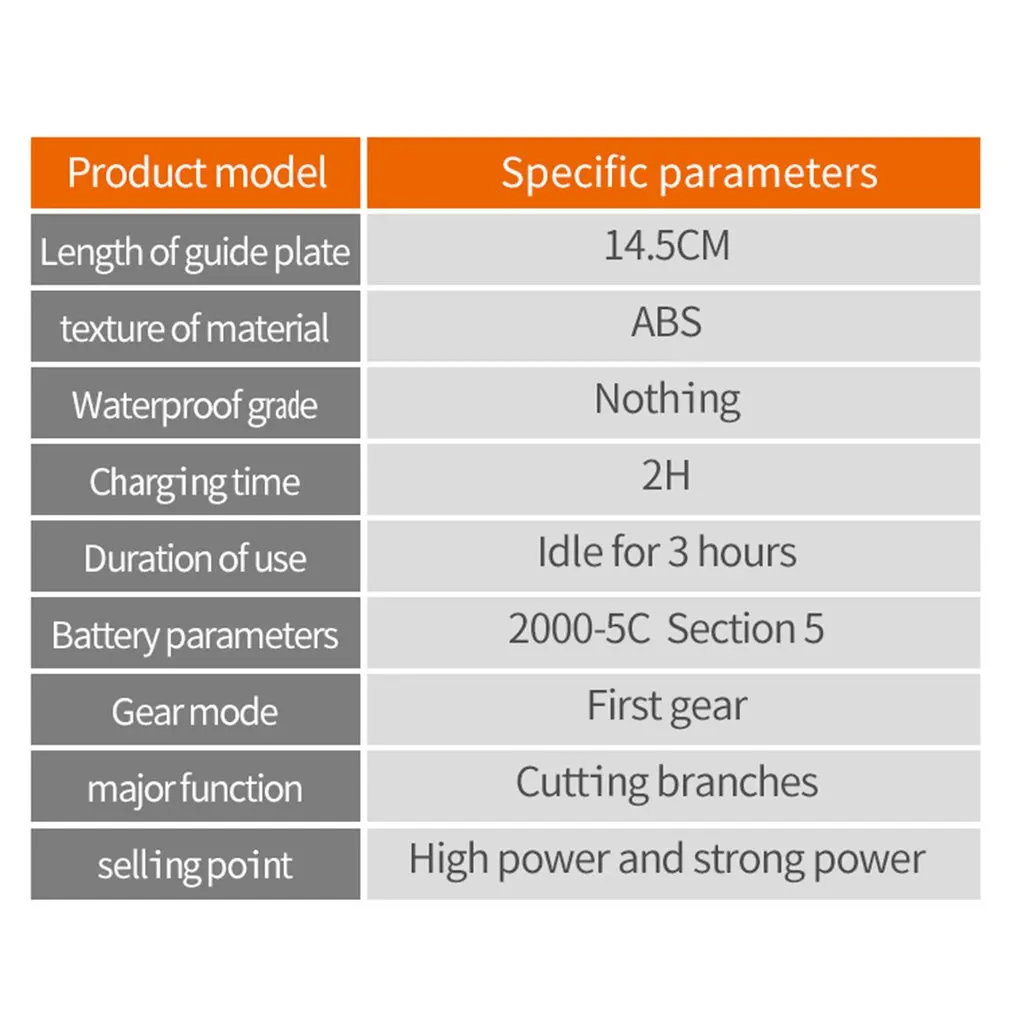 | Product model | Specific parameters |
|---|---|
| Length of guide plate | 14.5CM |
| texture of material | ABS |
| Waterproof grade | Nothing |
| Charging time | 2H |
| Duration of use | Idle for 3 hours |
| Battery parameters | 2000-5C Section 5 |
| Gear mode | First gear |
| major function | Cutting branches |
| selling point | High power and strong power |